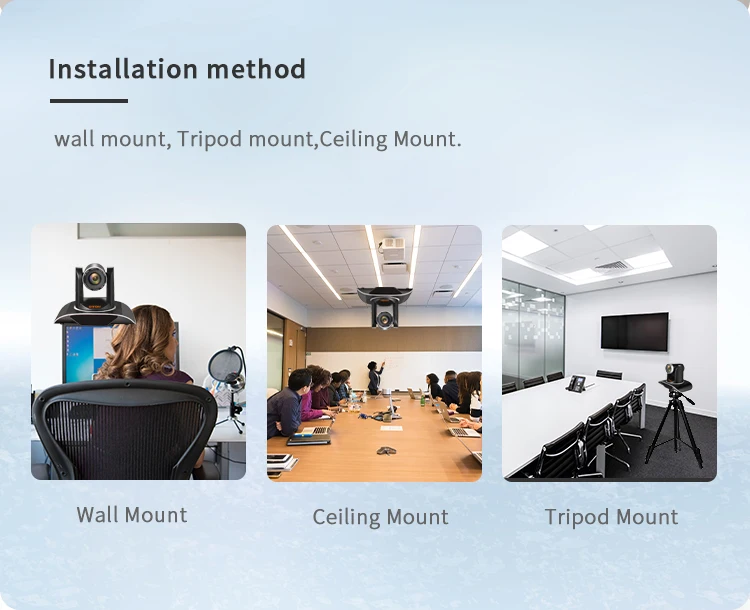 Installation method

wall mount, Tripod mount,Ceiling Mount.

Wall Mount

Ceiling Mount

Tripod Mount